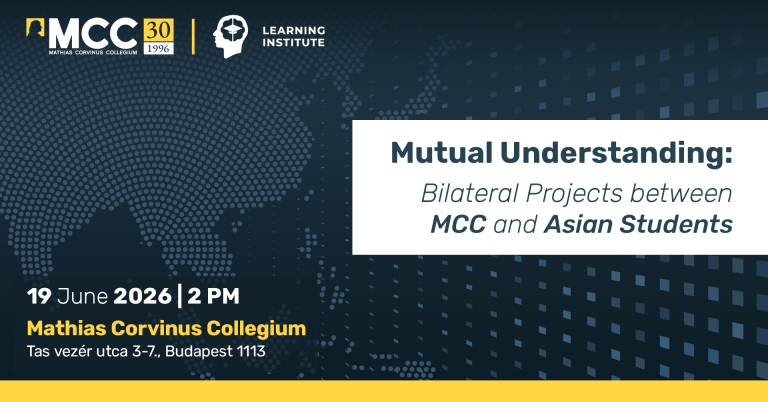 MCC
MATHIAS CORVINUS COLLEGIUM
30
1996

LEARNING
INSTITUTE

Mutual Understanding:
Bilateral Projects between
MCC and Asian Students

19 June 2026 | 2 PM
Mathias Corvinus Collegium
Tas vezér utca 3-7., Budapest 1113